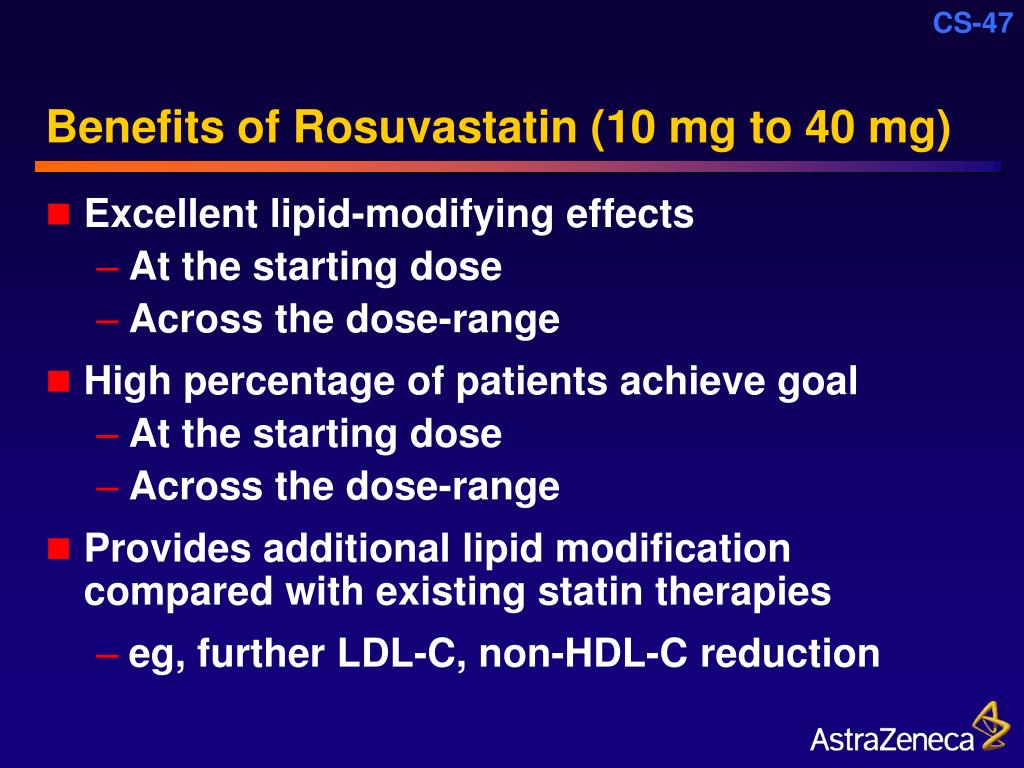 CS-47

Benefits of Rosuvastatin (10 mg to 40 mg)

■ Excellent lipid-modifying effects
– At the starting dose
– Across the dose-range

■ High percentage of patients achieve goal
– At the starting dose
– Across the dose-range

■ Provides additional lipid modification compared with existing statin therapies
– eg, further LDL-C, non-HDL-C reduction

AstraZeneca